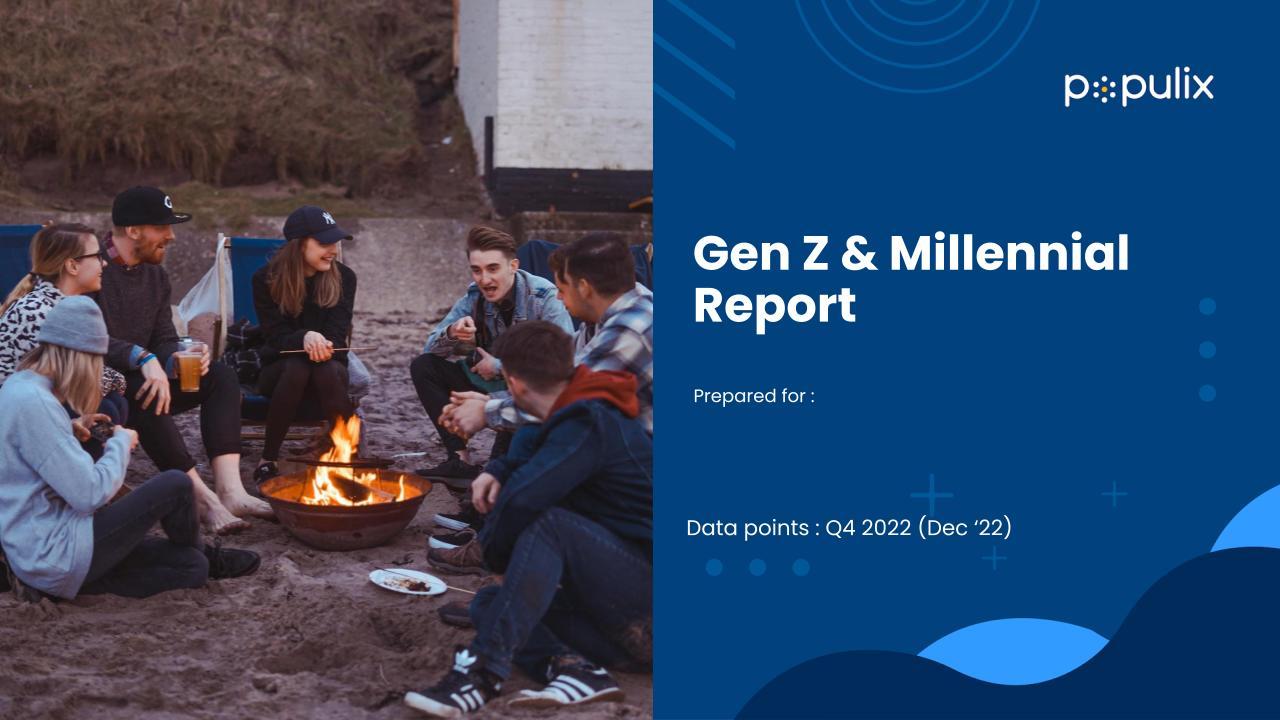 populix

Gen Z & Millennial Report

Prepared for :

Data points : Q4 2022 (Dec '22)